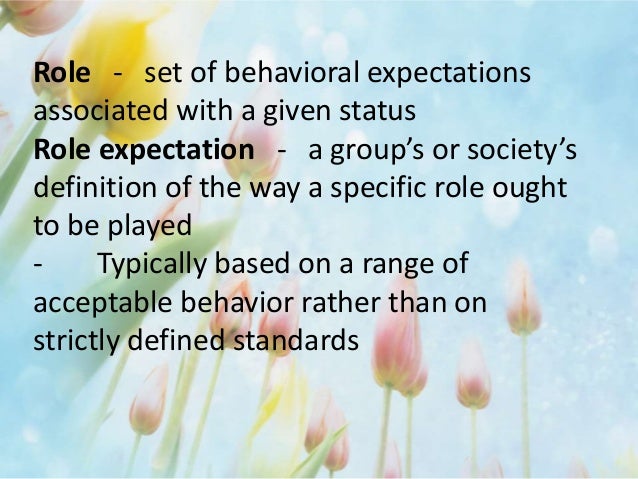 Role - set of behavioral expectations associated with a given status
Role expectation - a group's or society's definition of the way a specific role ought to be played
- Typically based on a range of acceptable behavior rather than on strictly defined standards